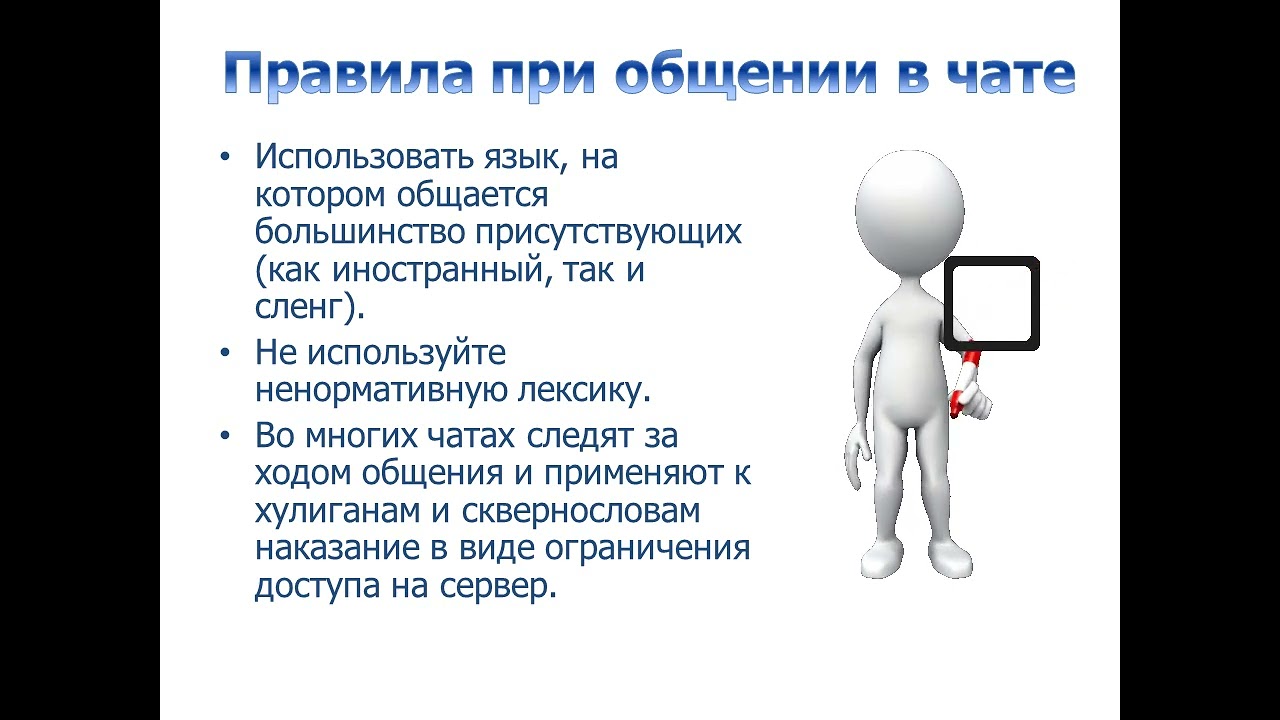 Правила при общении в чате

• Использовать язык, на котором общается большинство присутствующих (как иностранный, так и сленг).
• Не используйте ненормативную лексику.
• Во многих чатах следят за ходом общения и применяют к хулиганам и сквернословам наказание в виде ограничения доступа на сервер.